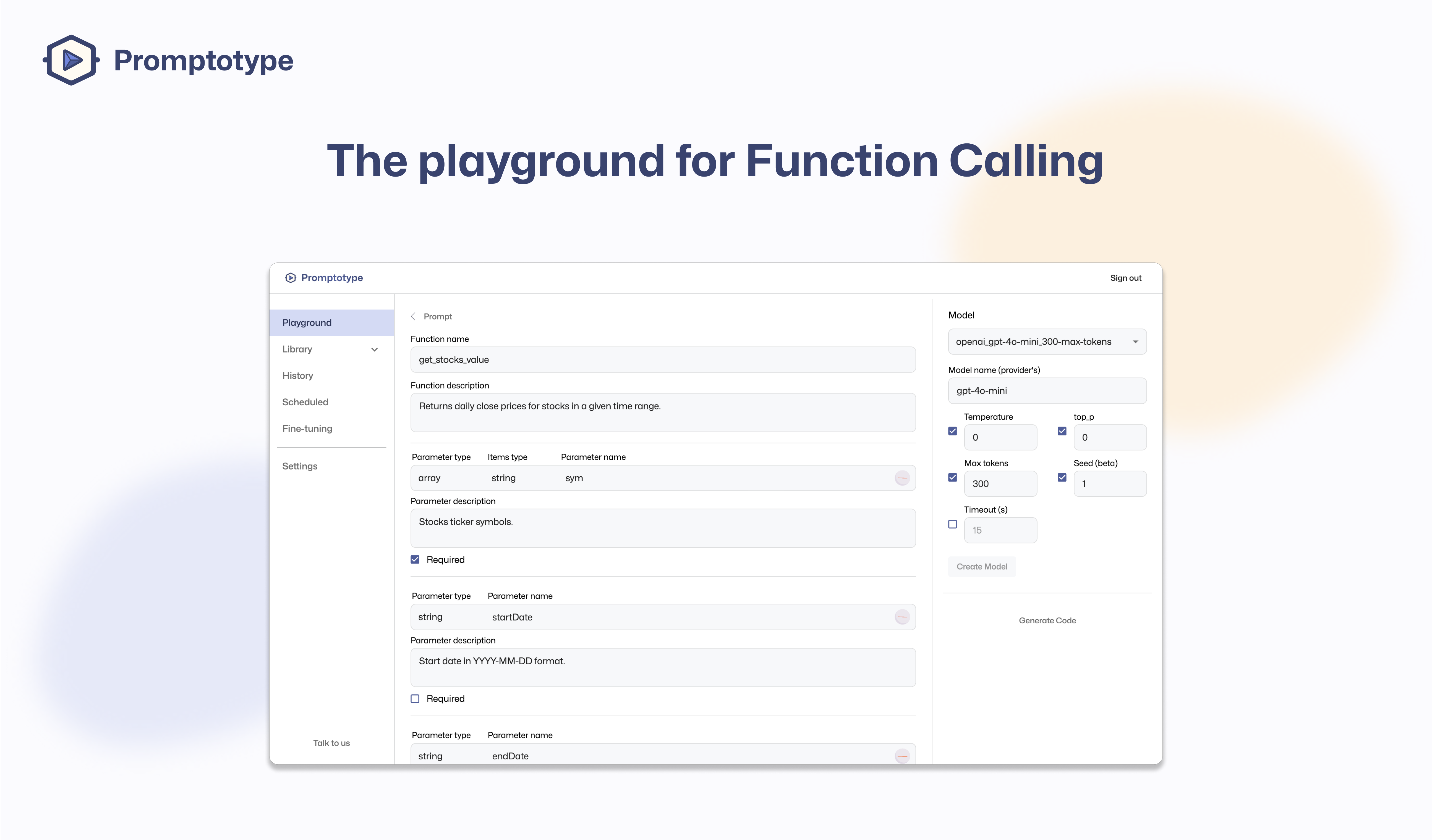 Promptotype

The playground for Function Calling

Promptotype

Sign out

Playground
Library
History
Scheduled
Fine-tuning

Settings

Talk to us

Prompt

Function name
get_stocks_value

Function description
Returns daily close prices for stocks in a given time range.

Parameter type Items type Parameter name
array string sym

Parameter description
Stocks ticker symbols.

Required

Parameter type Parameter name
string startDate

Parameter description
Start date in YYYY-MM-DD format.

Required

Parameter type Parameter name
string endDate

Model
openai_gpt-4o-mini_300-max-tokens

Model name (provider's)
gpt-4o-mini

Temperature
0

top_p
0

Max tokens
300

Seed (beta)
1

Timeout (s)
15

Create Model

Generate Code